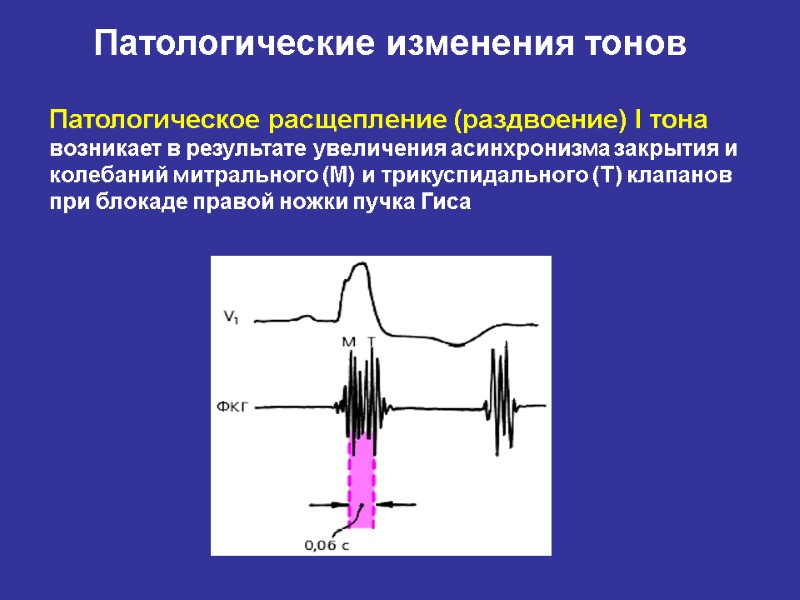 Патологические изменения тонов

Патологическое расщепление (раздвоение) I тона возникает в результате увеличения асинхронизма закрытия и колебаний митрального (М) и трикуспидального (Т) клапанов при блокаде правой ножки пучка Гиса

$V_1$

М Т

ФКГ

0,06 с